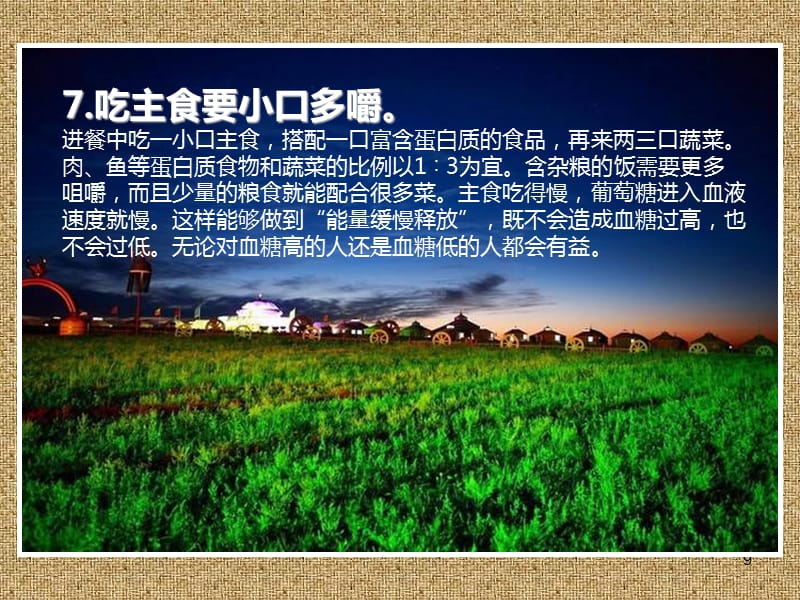 7.吃主食要小口多嚼。

进餐中吃一小口主食，搭配一口富含蛋白质的食品，再来两三口蔬菜。肉、鱼等蛋白质食物和蔬菜的比例以1∶3为宜。含杂粮的饭需要更多咀嚼，而且少量的粮食就能配合很多菜。主食吃得慢，葡萄糖进入血液速度就慢。这样能够做到“能量缓慢释放”，既不会造成血糖过高，也不会过低。无论对血糖高的人还是血糖低的人都会有益。

9